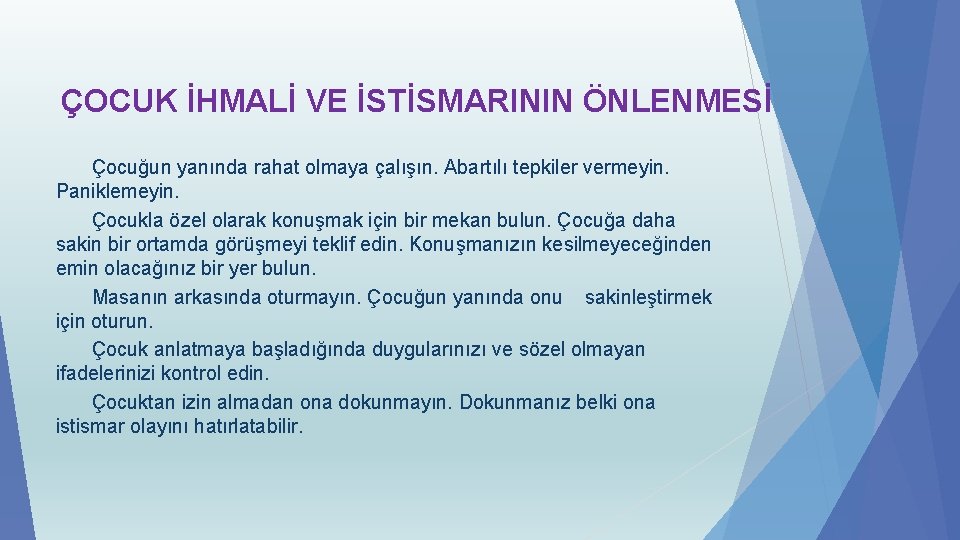 ÇOCUK İHMALİ VE İSTİSMARININ ÖNLENMESİ

Çocuğun yanında rahat olmaya çalışın. Abartılı tepkiler vermeyin. Paniklemeyin.

Çocukla özel olarak konuşmak için bir mekan bulun. Çocuğa daha sakin bir ortamda görüşmeyi teklif edin. Konuşmanızın kesilmeyeceğinden emin olacağınız bir yer bulun.

Masanın arkasında oturmayın. Çocuğun yanında onu sakinleştirmek için oturun.

Çocuk anlatmaya başladığında duygularınızı ve sözel olmayan ifadelerinizi kontrol edin.

Çocuktan izin almadan ona dokunmayın. Dokunmanız belki ona istismar olayını hatırlatabilir.